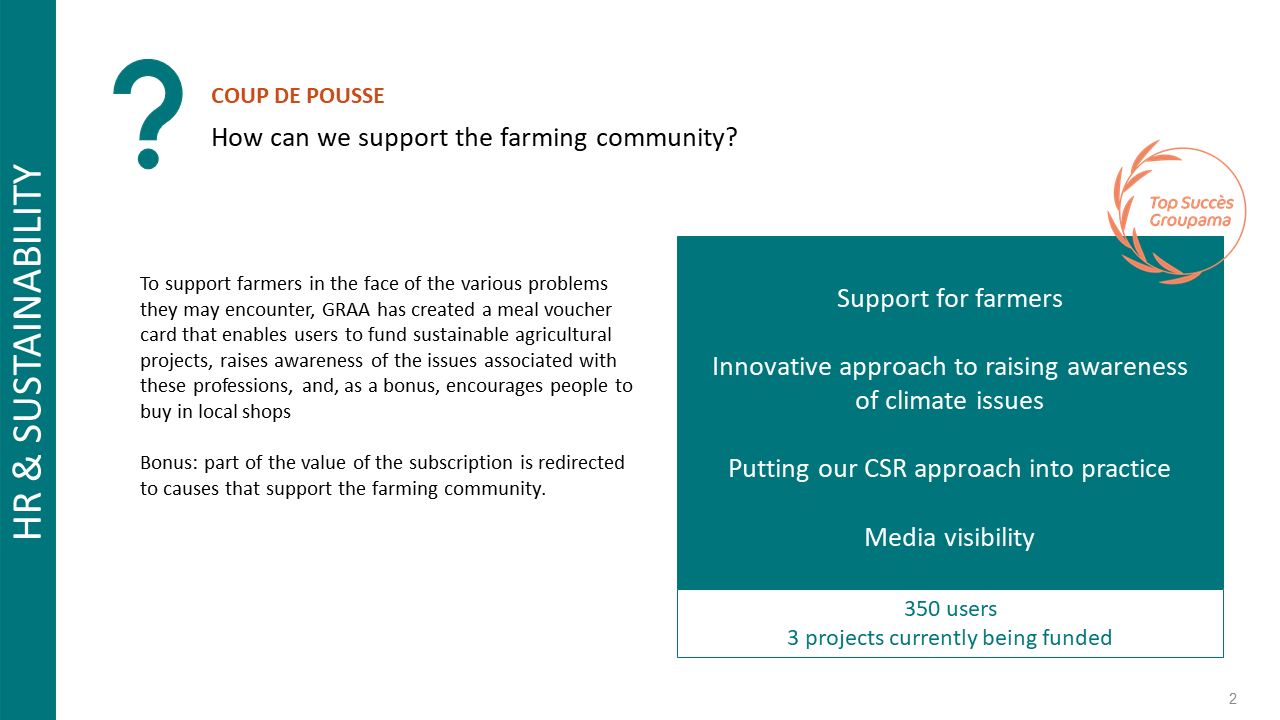 HR & SUSTAINABILITY

?

COUP DE POUSSE

How can we support the farming community?

Top Succès Groupama

To support farmers in the face of the various problems they may encounter, GRAA has created a meal voucher card that enables users to fund sustainable agricultural projects, raises awareness of the issues associated with these professions, and, as a bonus, encourages people to buy in local shops

Bonus: part of the value of the subscription is redirected to causes that support the farming community.

Support for farmers

Innovative approach to raising awareness of climate issues

Putting our CSR approach into practice

Media visibility

350 users
3 projects currently being funded

2